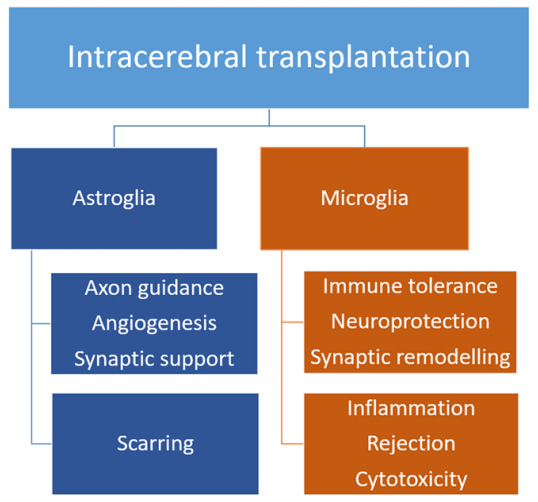 Intracerebral transplantation

Astroglia

Axon guidance
Angiogenesis
Synaptic support

Scarring

Microglia

Immune tolerance
Neuroprotection
Synaptic remodelling

Inflammation
Rejection
Cytotoxicity